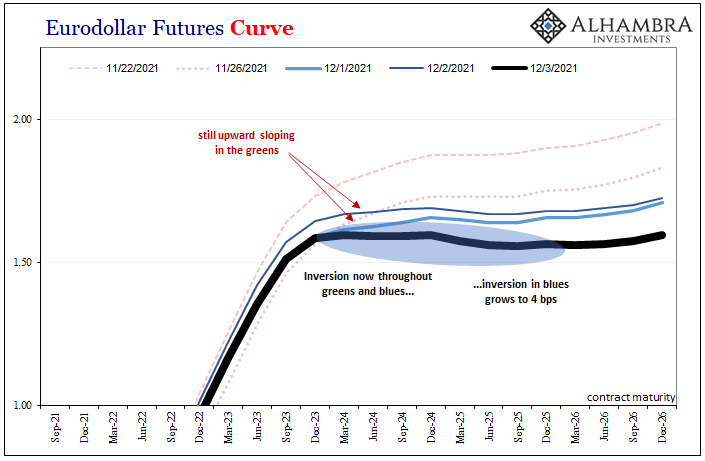 Eurodollar Futures Curve

ALHAMBRA INVESTMENTS

11/22/2021
11/26/2021
12/1/2021
12/2/2021
12/3/2021

2.00
1.50
1.00

still upward sloping in the greens

Inversion now throughout greens and blues...

...inversion in blues grows to 4 bps

contract maturity

Sep-21
Dec-21
Mar-22
Jun-22
Sep-22
Dec-22
Mar-23
Jun-23
Sep-23
Dec-23
Mar-24
Jun-24
Sep-24
Dec-24
Mar-25
Jun-25
Sep-25
Dec-25
Mar-26
Jun-26
Sep-26
Dec-26